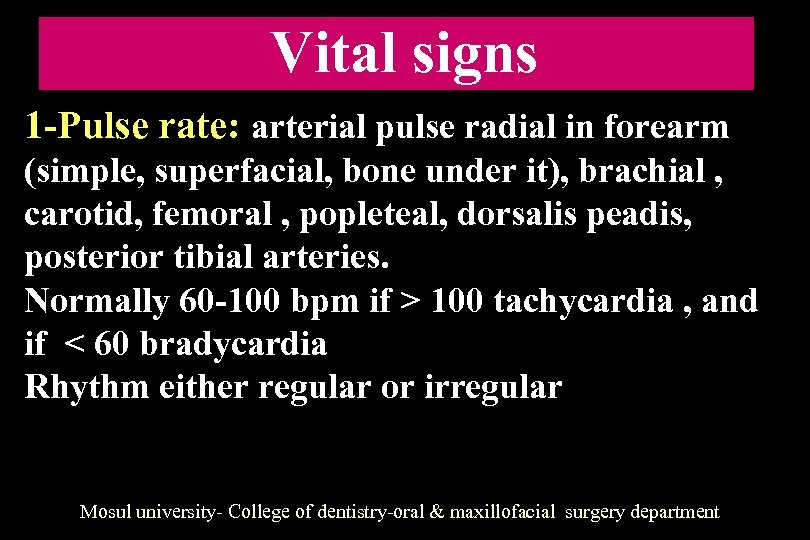 Vital signs

1-Pulse rate: arterial pulse radial in forearm (simple, superfacial, bone under it), brachial , carotid, femoral , popleteal, dorsalis peadis, posterior tibial arteries.
Normally 60-100 bpm if > 100 tachycardia , and if < 60 bradycardia
Rhythm either regular or irregular

Mosul university- College of dentistry-oral & maxillofacial surgery department